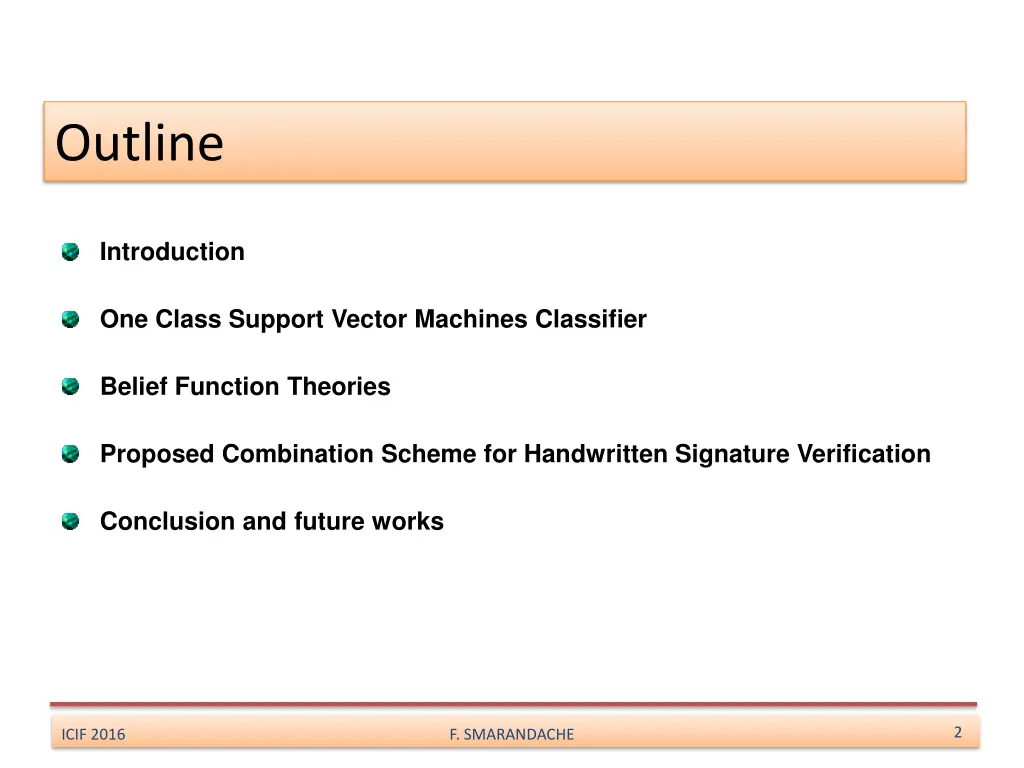 Outline

Introduction

One Class Support Vector Machines Classifier

Belief Function Theories

Proposed Combination Scheme for Handwritten Signature Verification

Conclusion and future works

ICIF 2016

F. SMARANDACHE

2